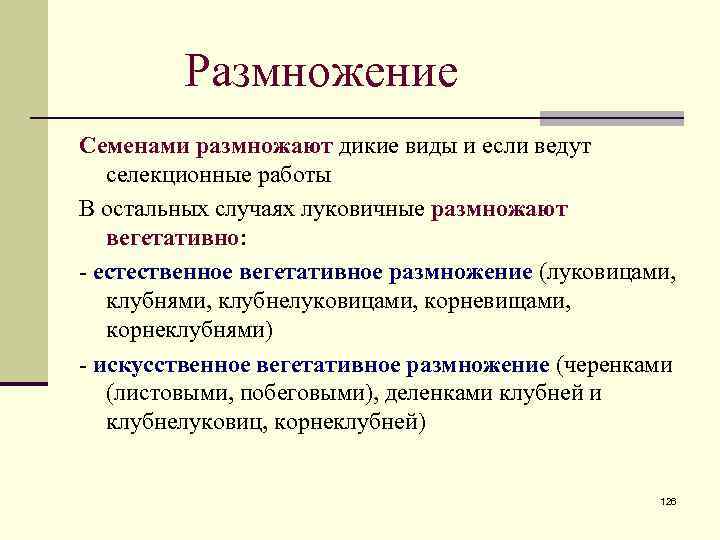 Размножение

Семенами размножают дикие виды и если ведут селекционные работы

В остальных случаях луковичные размножают вегетативно:

- естественное вегетативное размножение (луковицами, клубнями, клубнелуковицами, корневищами, корнеклубнями)

- искусственное вегетативное размножение (черенками (листовыми, побеговыми), деленками клубней и клубнелуковиц, корнеклубней)

126